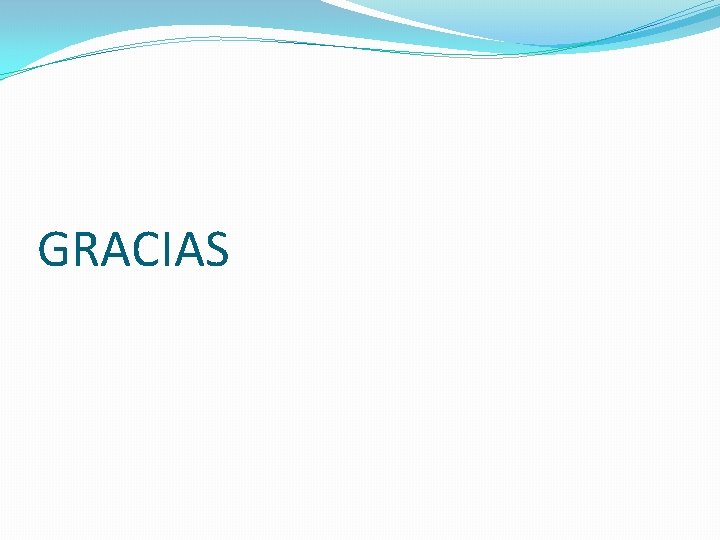 GRACIAS